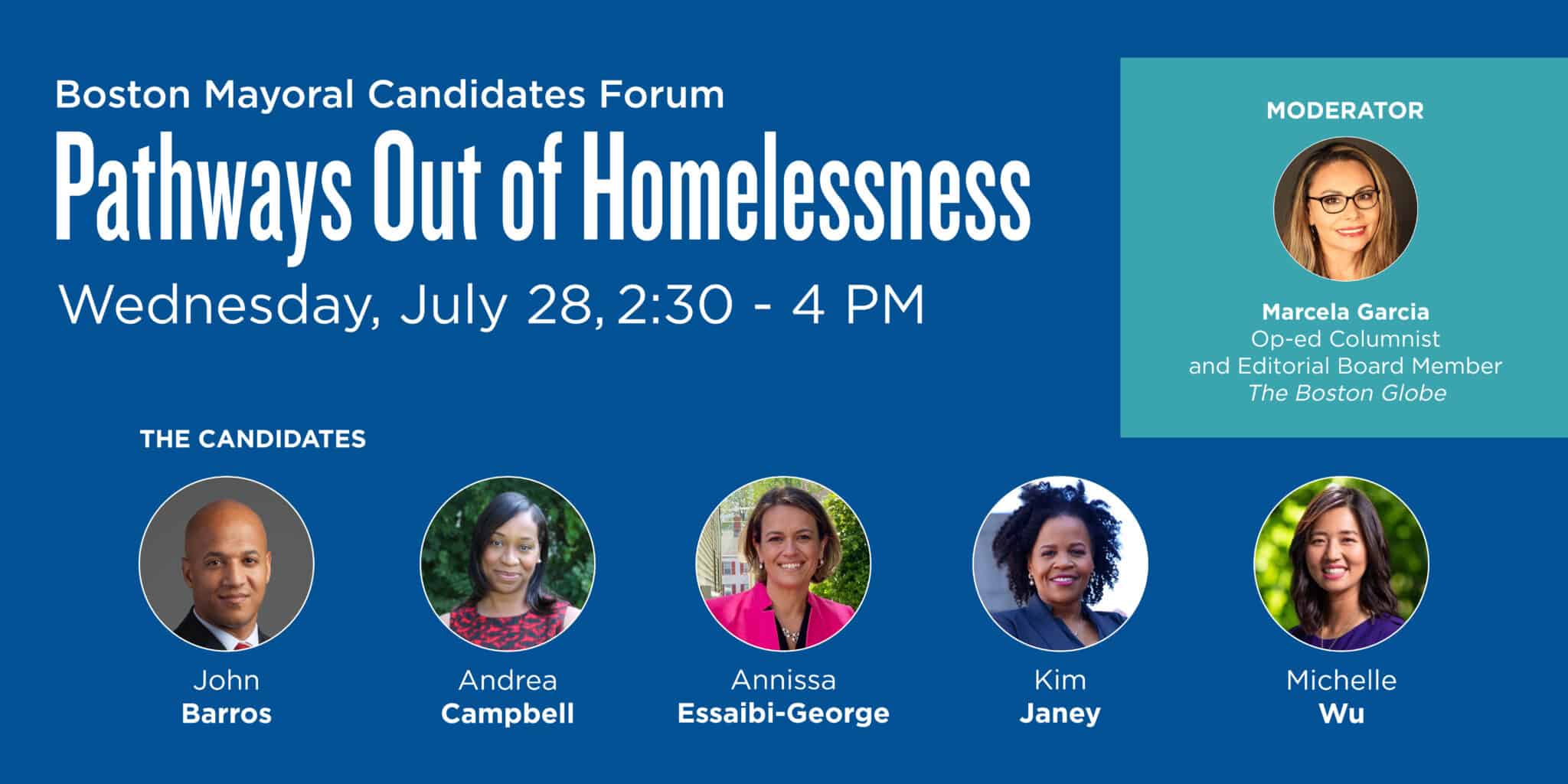 Boston Mayoral Candidates Forum
Pathways Out of Homelessness
Wednesday, July 28, 2:30 - 4 PM

MODERATOR

Marcela Garcia
Op-ed Columnist
and Editorial Board Member
The Boston Globe

THE CANDIDATES

John
Barros

Andrea
Campbell

Annissa
Essaibi-George

Kim
Janey

Michelle
Wu